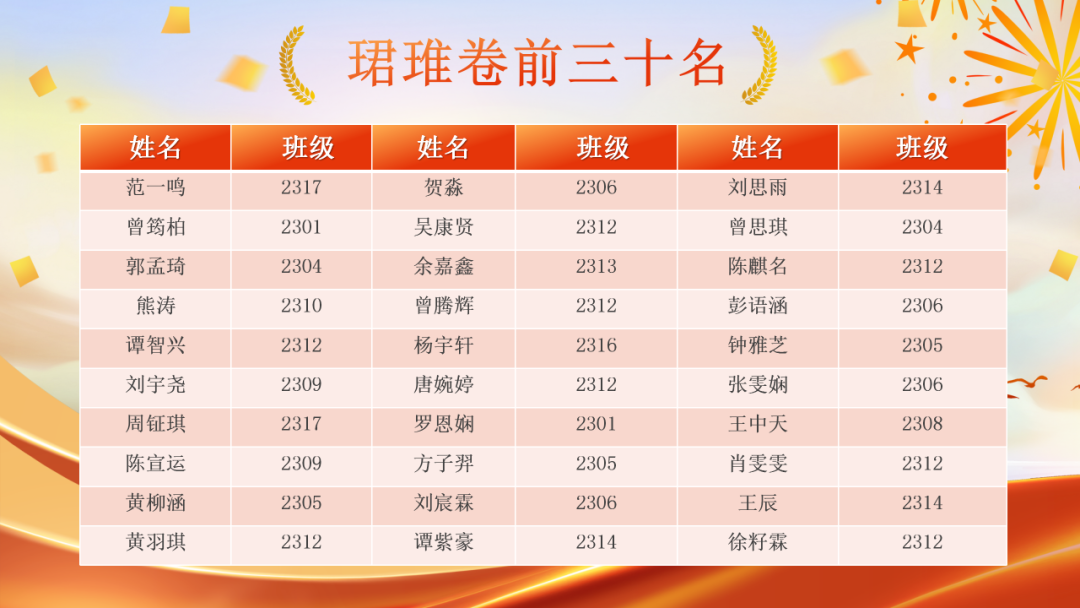 珺琟卷前三十名

| 姓名 | 班级 | 姓名 | 班级 | 姓名 | 班级 |
|---|---|---|---|---|---|
| 范一鸣 | 2317 | 贺淼 | 2306 | 刘思雨 | 2314 |
| 曾筠柏 | 2301 | 吴康贤 | 2312 | 曾思琪 | 2304 |
| 郭孟琦 | 2304 | 余嘉鑫 | 2313 | 陈麒名 | 2312 |
| 熊涛 | 2310 | 曾腾辉 | 2312 | 彭语涵 | 2306 |
| 谭智兴 | 2312 | 杨宇轩 | 2316 | 钟雅芝 | 2305 |
| 刘宇尧 | 2309 | 唐婉婷 | 2312 | 张雯娴 | 2306 |
| 周钲琪 | 2317 | 罗恩娴 | 2301 | 王中天 | 2308 |
| 陈宣运 | 2309 | 方子羿 | 2305 | 肖雯雯 | 2312 |
| 黄柳涵 | 2305 | 刘宸霖 | 2306 | 王辰 | 2314 |
| 黄羽琪 | 2312 | 谭紫豪 | 2314 | 徐籽霖 | 2312 |